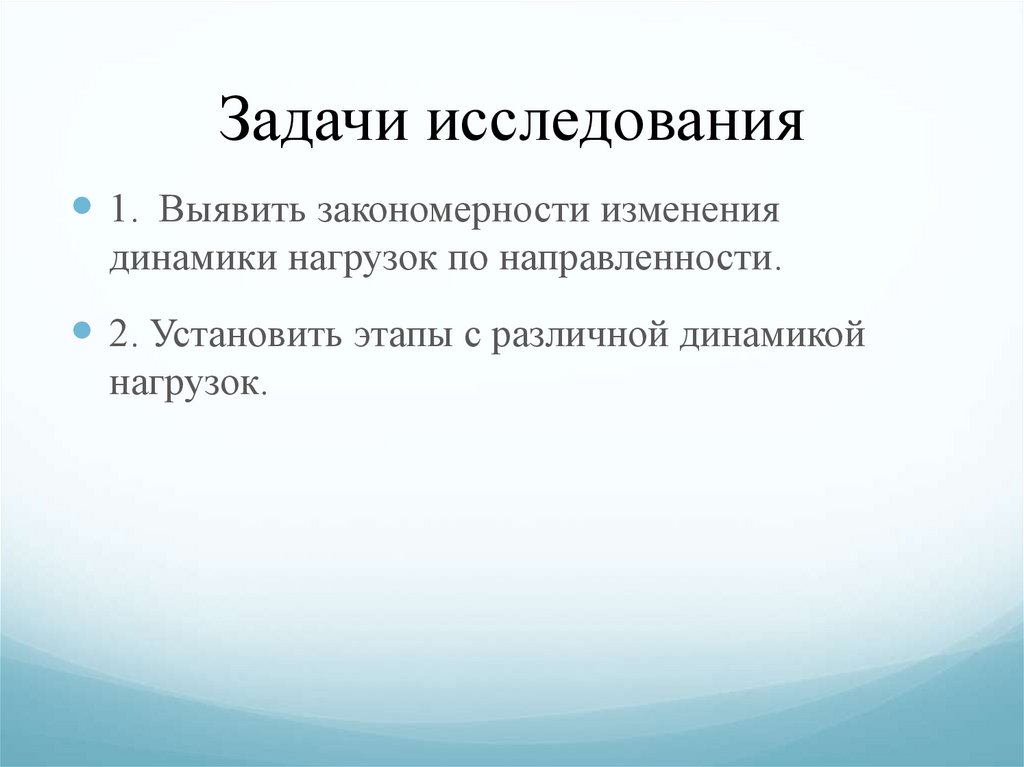 Задачи исследования

1. Выявить закономерности изменения динамики нагрузок по направленности.

2. Установить этапы с различной динамикой нагрузок.